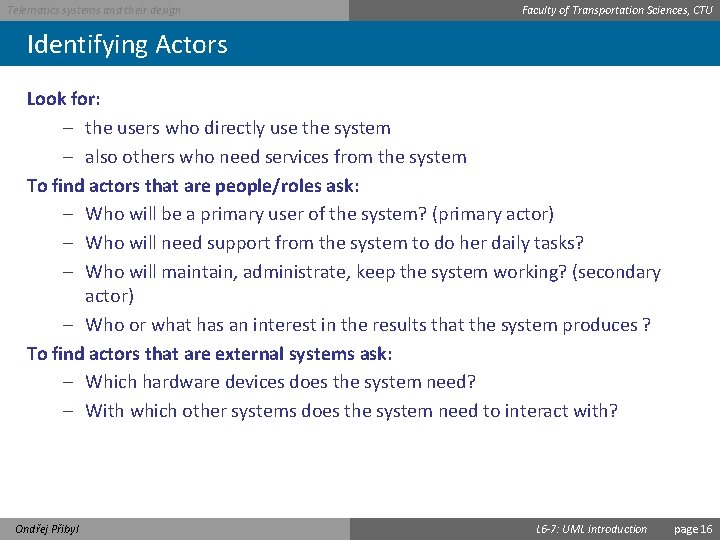 Telematics systems and their design

Faculty of Transportation Sciences, CTU

Identifying Actors

Look for:

– the users who directly use the system

– also others who need services from the system

To find actors that are people/roles ask:

– Who will be a primary user of the system? (primary actor)

– Who will need support from the system to do her daily tasks?

– Who will maintain, administrate, keep the system working? (secondary actor)

– Who or what has an interest in the results that the system produces ?

To find actors that are external systems ask:

– Which hardware devices does the system need?

– With which other systems does the system need to interact with?

Ondřej Přibyl

L6-7: UML introduction

page 16